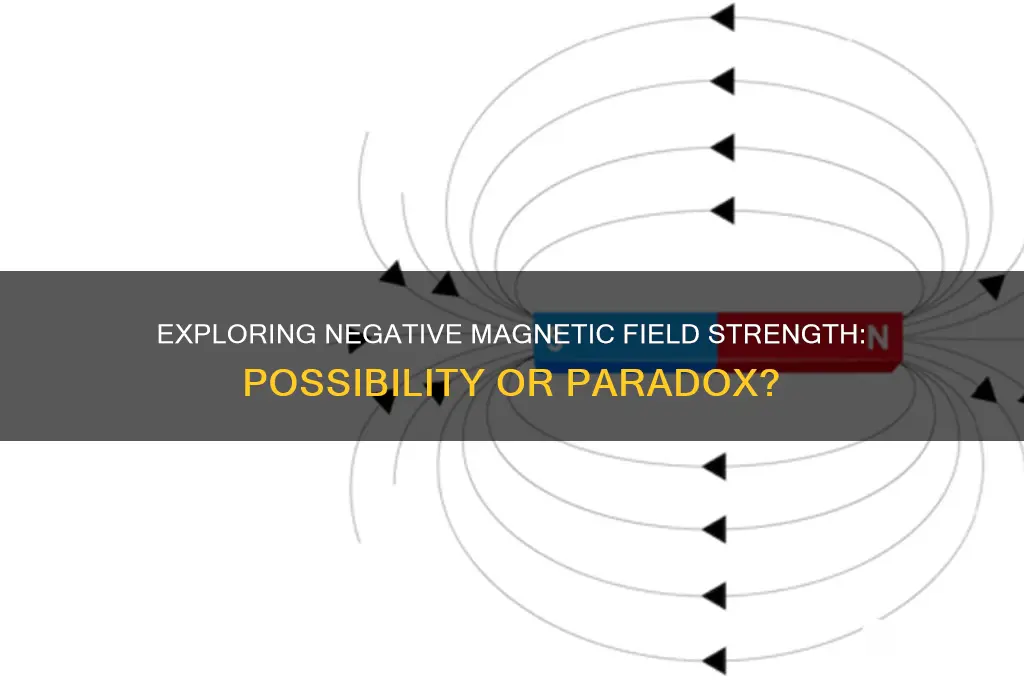 EXPLORING NEGATIVE MAGNETIC FIELD STRENGTH: POSSIBILITY OR PARADOX?

N